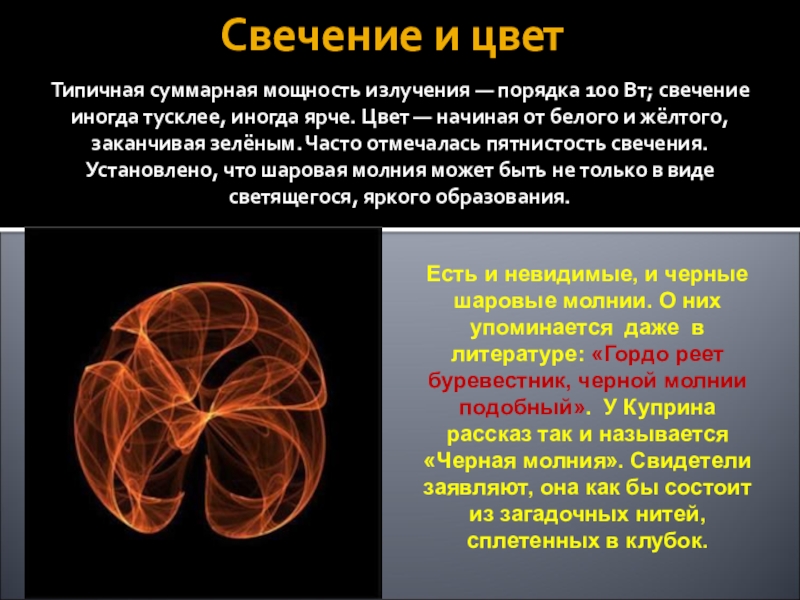 Свечение и цвет

Типичная суммарная мощность излучения — порядка 100 Вт; свечение иногда тусклее, иногда ярче. Цвет — начиная от белого и жёлтого, заканчивая зелёным. Часто отмечалась пятнистость свечения. Установлено, что шаровая молния может быть не только в виде светящегося, яркого образования.

Есть и невидимые, и черные шаровые молнии. О них упоминается даже в литературе: «Гордо реет буревестник, черной молнии подобный». У Куприна рассказ так и называется «Черная молния». Свидетели заявляют, она как бы состоит из загадочных нитей, сплетенных в клубок.